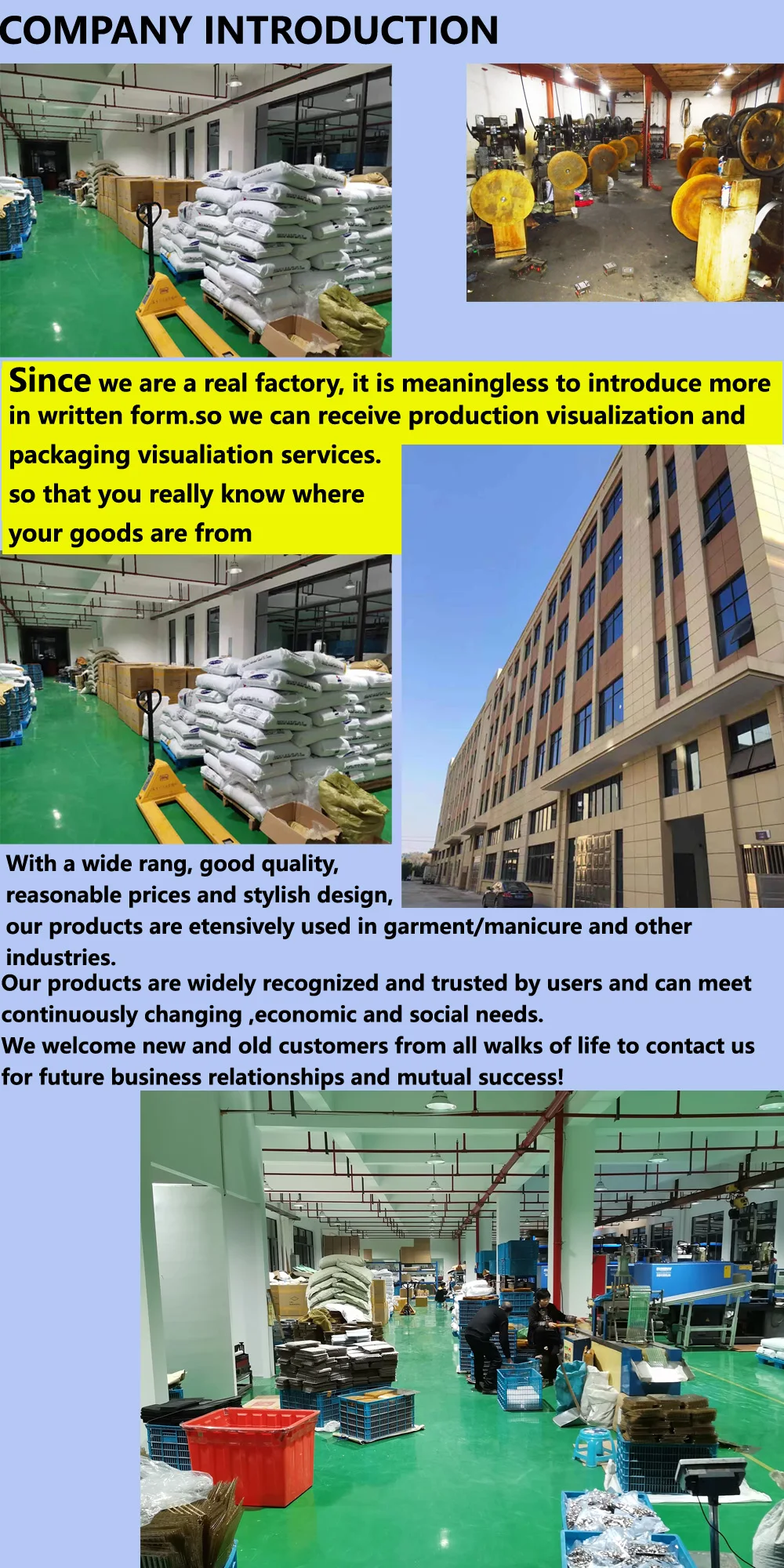 COMPANY INTRODUCTION

Since we are a real factory, it is meaningless to introduce more in written form.so we can receive production visualization and packaging visualiation services. so that you really know where your goods are from

With a wide rang, good quality, reasonable prices and stylish design, our products are etensively used in garment/manicure and other industries.

Our products are widely recognized and trusted by users and can meet continuously changing ,economic and social needs.

We welcome new and old customers from all walks of life to contact us for future business relationships and mutual success!